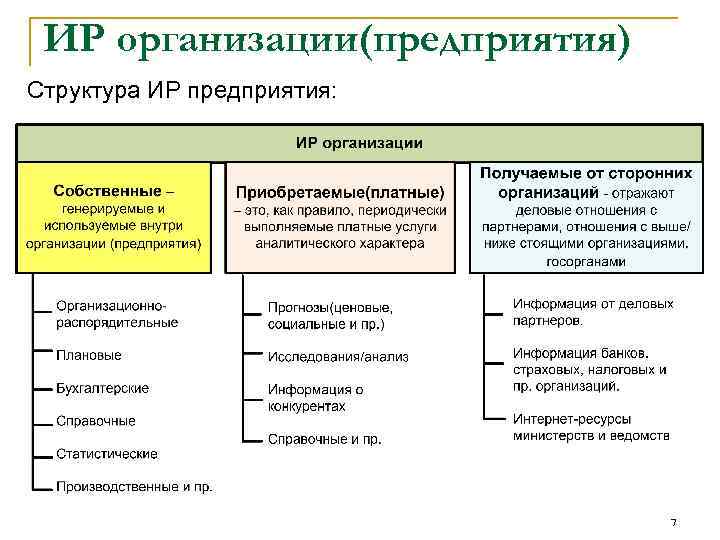 ИР организации(предприятия)

Структура ИР предприятия:

ИР организации

Собственные – генерируемые и используемые внутри организации (предприятия)

Организационно-распорядительные

Плановые

Бухгалтерские

Справочные

Статистические

Производственные и пр.

Приобретаемые(платные) – это, как правило, периодически выполняемые платные услуги аналитического характера

Прогнозы(ценовые, социальные и пр.)

Исследования/анализ

Информация о конкурентах

Справочные и пр.

Получаемые от сторонних организаций - отражают деловые отношения с партнерами, отношения с выше/ниже стоящими организациями. госорганами

Информация от деловых партнеров.

Информация банков. страховых, налоговых и пр. организаций.

Интернет-ресурсы министерств и ведомств

7